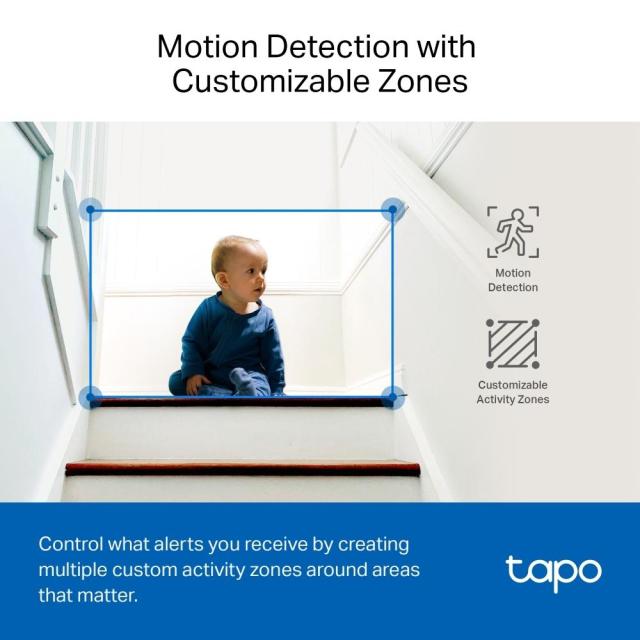 Motion Detection with Customizable Zones

Motion Detection

Customizable Activity Zones

Control what alerts you receive by creating multiple custom activity zones around areas that matter.

tapo